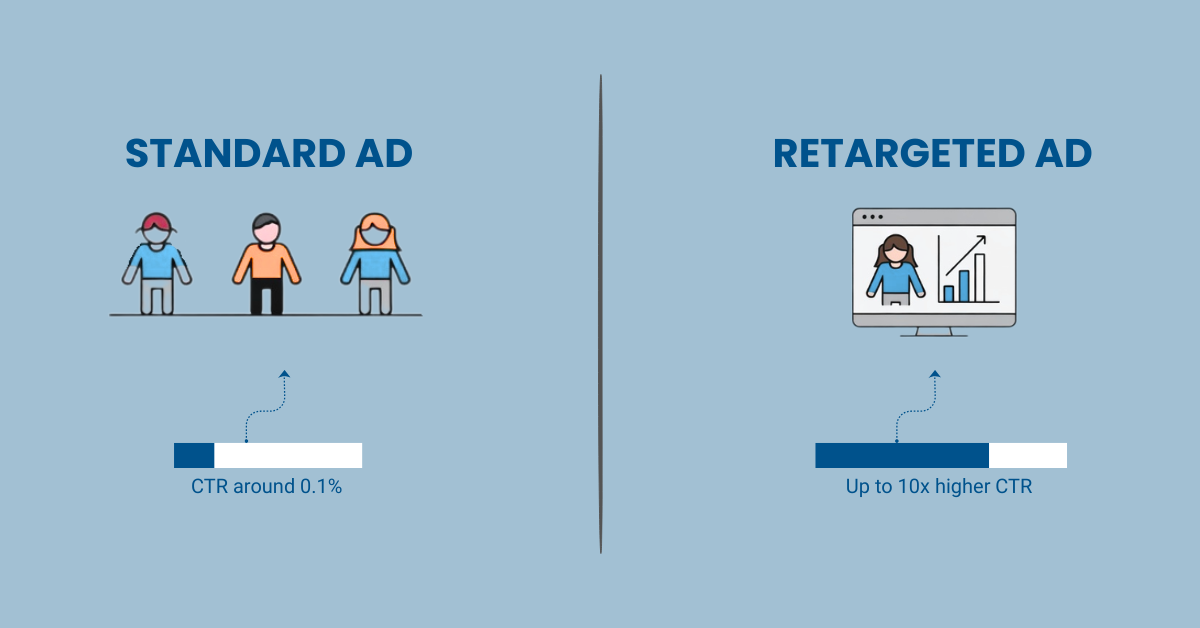 STANDARD AD

CTR around 0.1%

RETARGETED AD

Up to 10x higher CTR